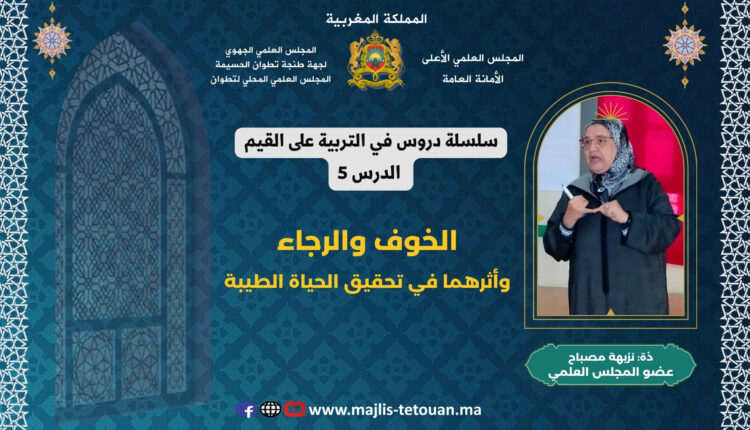 المملكة المغربية

المجلس العلمي الأعلى
الأمانة العامة

المجلس العلمي الجهوي
لجهة طنجة تطوان الحسيمة
المجلس العلمي المحلي لتطوان

سلسلة دروس في التربية على القيم
الدرس 5

الخوف والرجاء
وأثرهما في تحقيق الحياة الطيبة

ذة: نزيهة مصباح
عضو المجلس العلمي

www.majlis-tetouan.ma